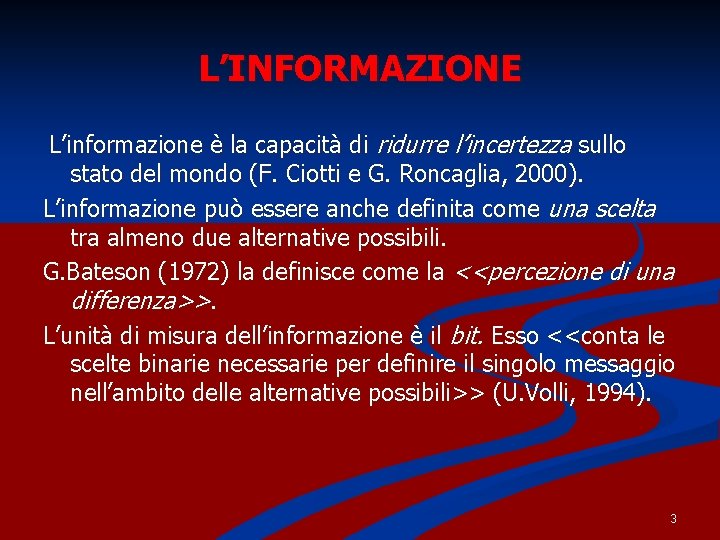 L’INFORMAZIONE

L’informazione è la capacità di ridurre l’incertezza sullo stato del mondo (F. Ciotti e G. Roncaglia, 2000).

L’informazione può essere anche definita come una scelta tra almeno due alternative possibili.

G.Bateson (1972) la definisce come la <<percezione di una differenza>>.

L’unità di misura dell’informazione è il bit. Esso <<conta le scelte binarie necessarie per definire il singolo messaggio nell’ambito delle alternative possibili>> (U.Volli, 1994).

3